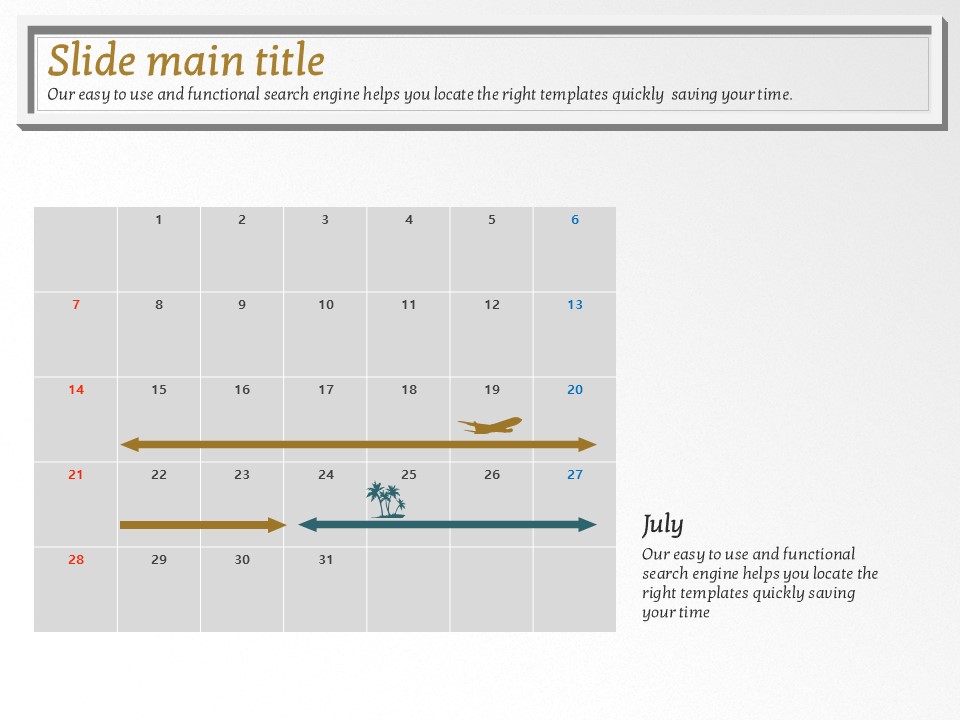 Slide main title
Our easy to use and functional search engine helps you locate the right templates quickly saving your time.

| | 1 | 2 | 3 | 4 | 5 | 6 |
|---|---|---|---|---|---|---|
| 7 | 8 | 9 | 10 | 11 | 12 | 13 |
| 14 | 15 | 16 | 17 | 18 | 19 | 20 |
| 21 | 22 | 23 | 24 | 25 | 26 | 27 |
| 28 | 29 | 30 | 31 | | | |

July
Our easy to use and functional search engine helps you locate the right templates quickly saving your time